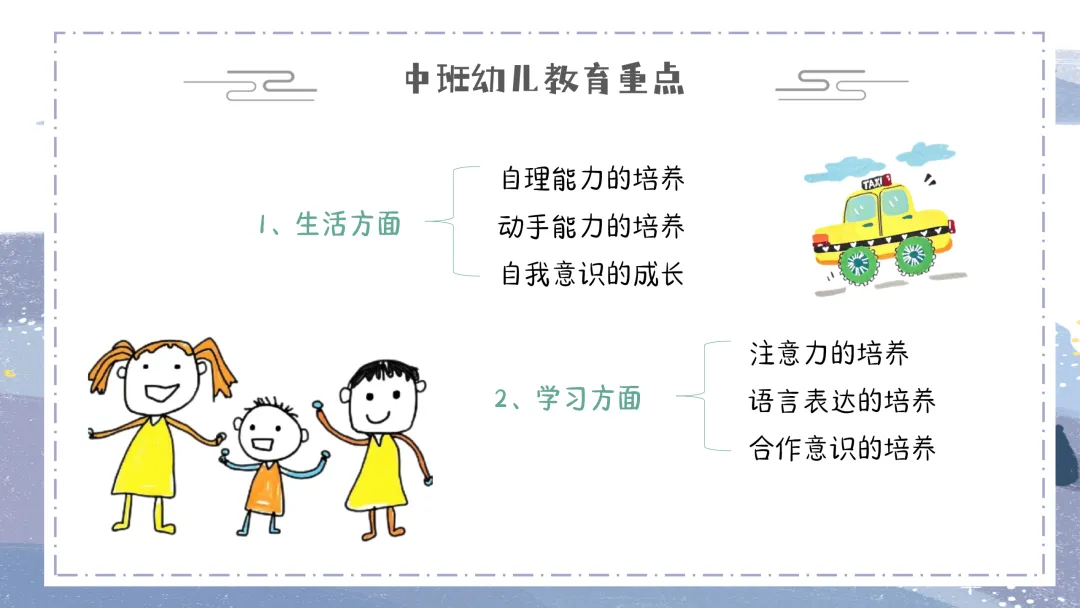 中班幼儿教育重点

1、生活方面

自理能力的培养
动手能力的培养
自我意识的成长

TAXI

2、学习方面

注意力的培养
语言表达的培养
合作意识的培养